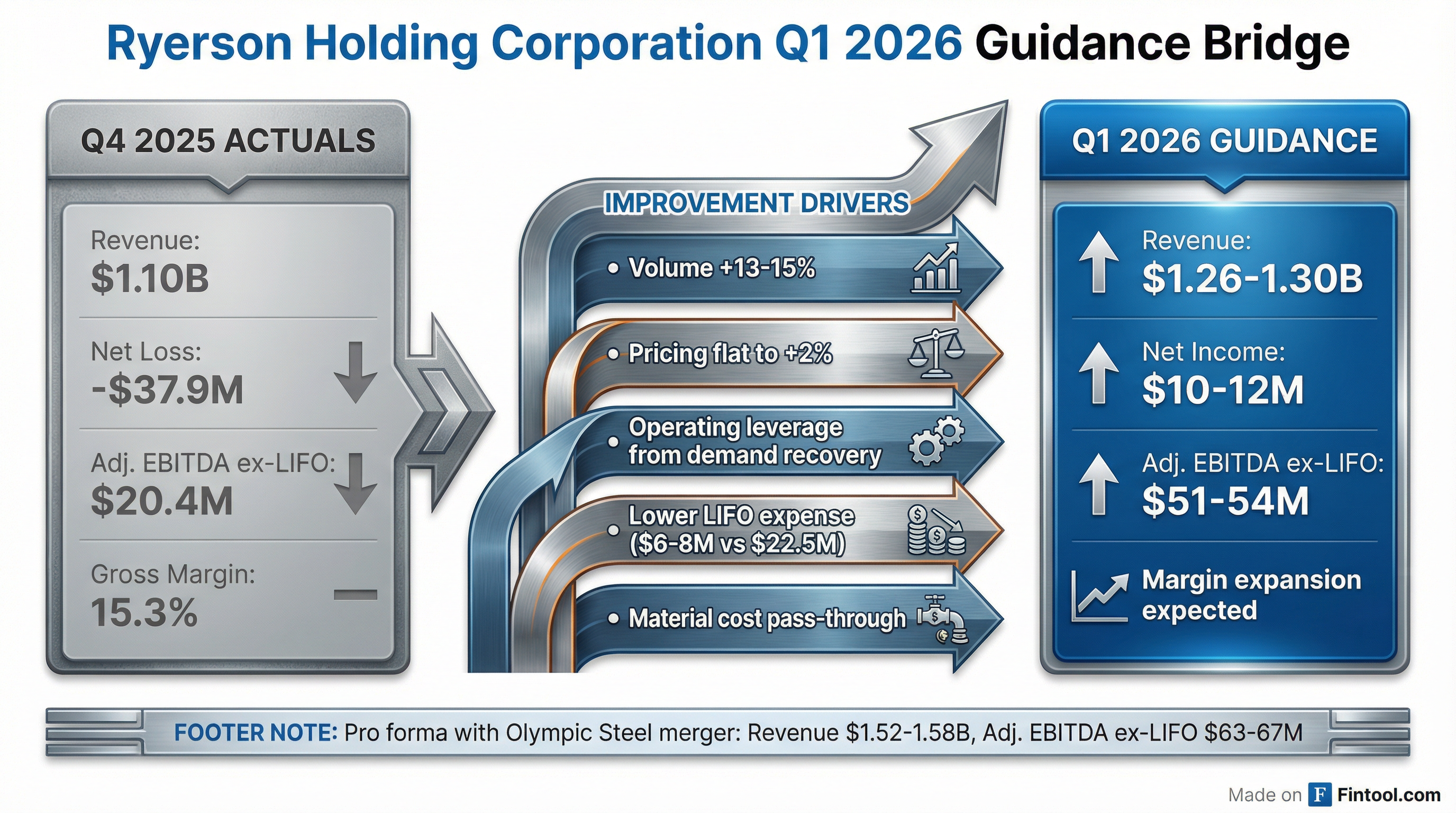 Ryerson Holding Corporation Q1 2026 Guidance Bridge

Q4 2025 ACTUALS

Revenue:
$1.10B

Net Loss:
-$37.9M

Adj. EBITDA ex-LIFO:
$20.4M

Gross Margin:
15.3%

IMPROVEMENT DRIVERS

• Volume +13-15%

• Pricing flat to +2%

• Operating leverage from demand recovery

• Lower LIFO expense ($6-8M vs $22.5M)

• Material cost pass-through

Q1 2026 GUIDANCE

Revenue:
$1.26-1.30B

Net Income:
$10-12M

Adj. EBITDA ex-LIFO:
$51-54M

Margin expansion expected

FOOTER NOTE: Pro forma with Olympic Steel merger: Revenue $1.52-1.58B, Adj. EBITDA ex-LIFO $63-67M

Made on F Fintool.com